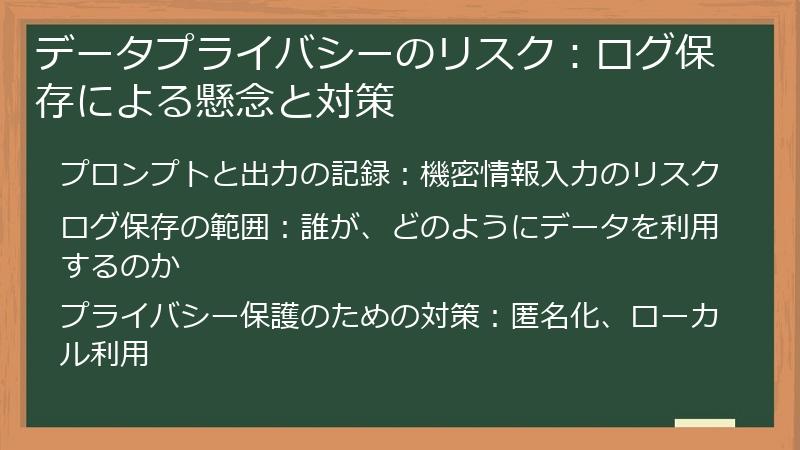 データプライバシーのリスク：ログ保存による懸念と対策

プロンプトと出力の記録：機密情報入力のリスク

ログ保存の範囲：誰が、どのようにデータを利用するのか

プライバシー保護のための対策：匿名化、ローカル利用